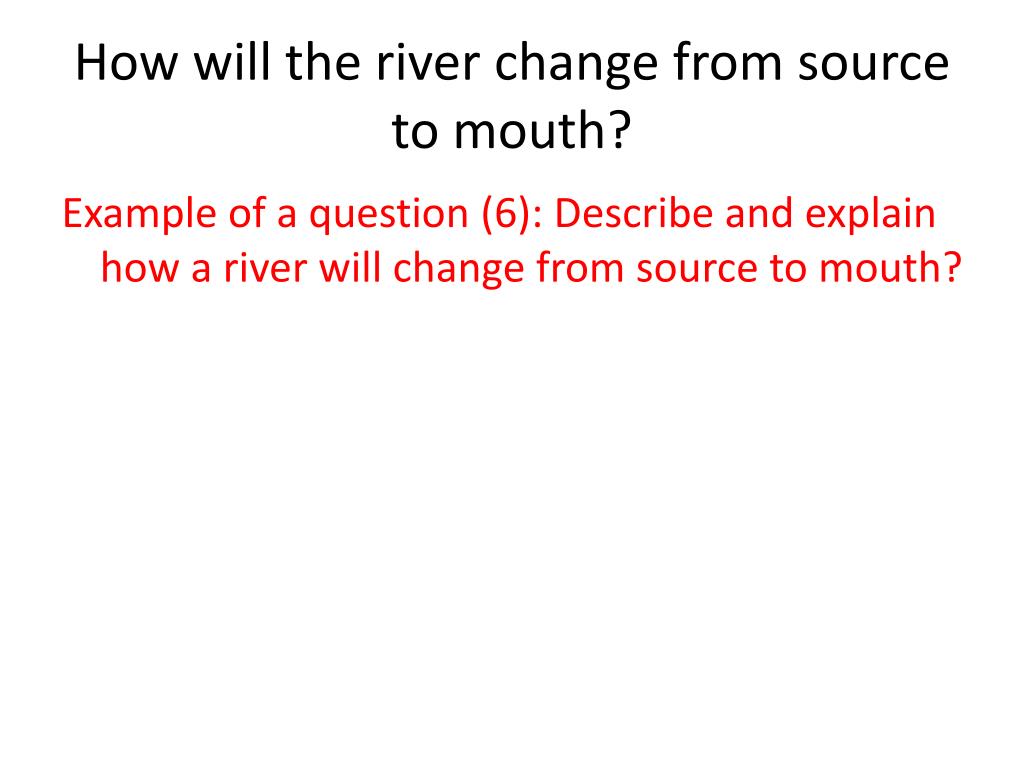 How will the river change from source to mouth?

Example of a question (6): Describe and explain how a river will change from source to mouth?